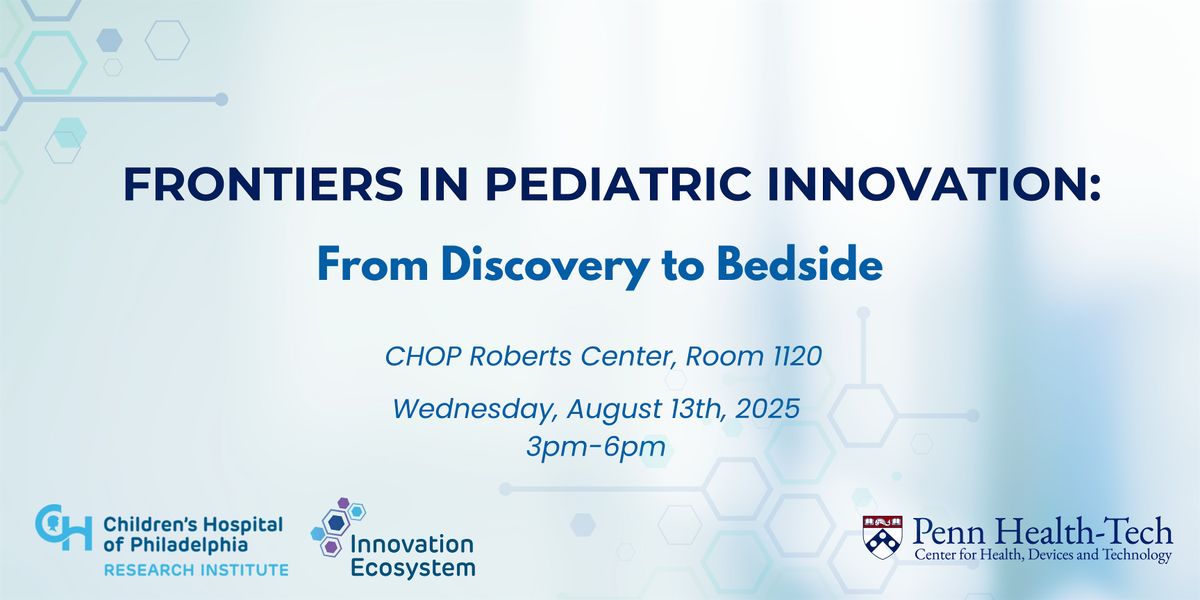 FRONTIERS IN PEDIATRIC INNOVATION:

From Discovery to Bedside

CHOP Roberts Center, Room 1120

Wednesday, August 13th, 2025
3pm-6pm

CH Children's Hospital of Philadelphia
RESEARCH INSTITUTE

Innovation Ecosystem

Penn Health-Tech
Center for Health, Devices and Technology